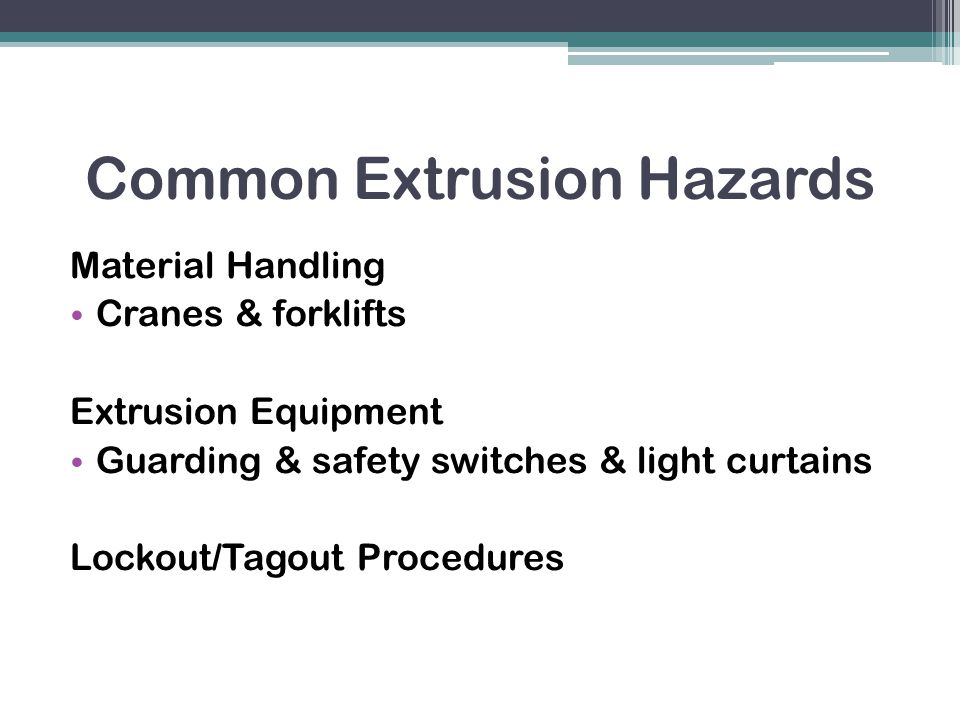 Common Extrusion Hazards

Material Handling
• Cranes & forklifts

Extrusion Equipment
• Guarding & safety switches & light curtains

Lockout/Tagout Procedures